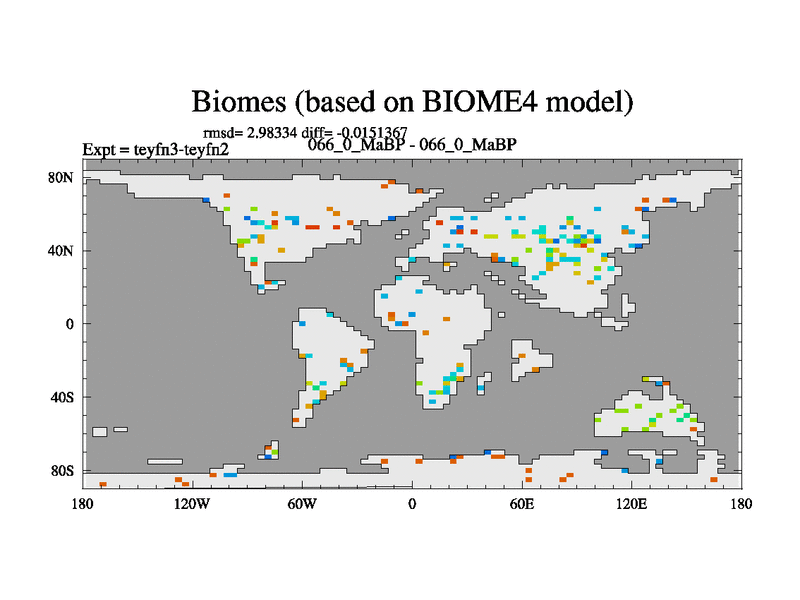 Biomes (based on BIOME4 model)

rmsd= 2.98334 diff= -0.0151367
Expt = teyfn3-teyfn2
066_0_MaBP - 066_0_MaBP

80N
40N
0
40S
80S

180
120W
60W
0
60E
120E
180